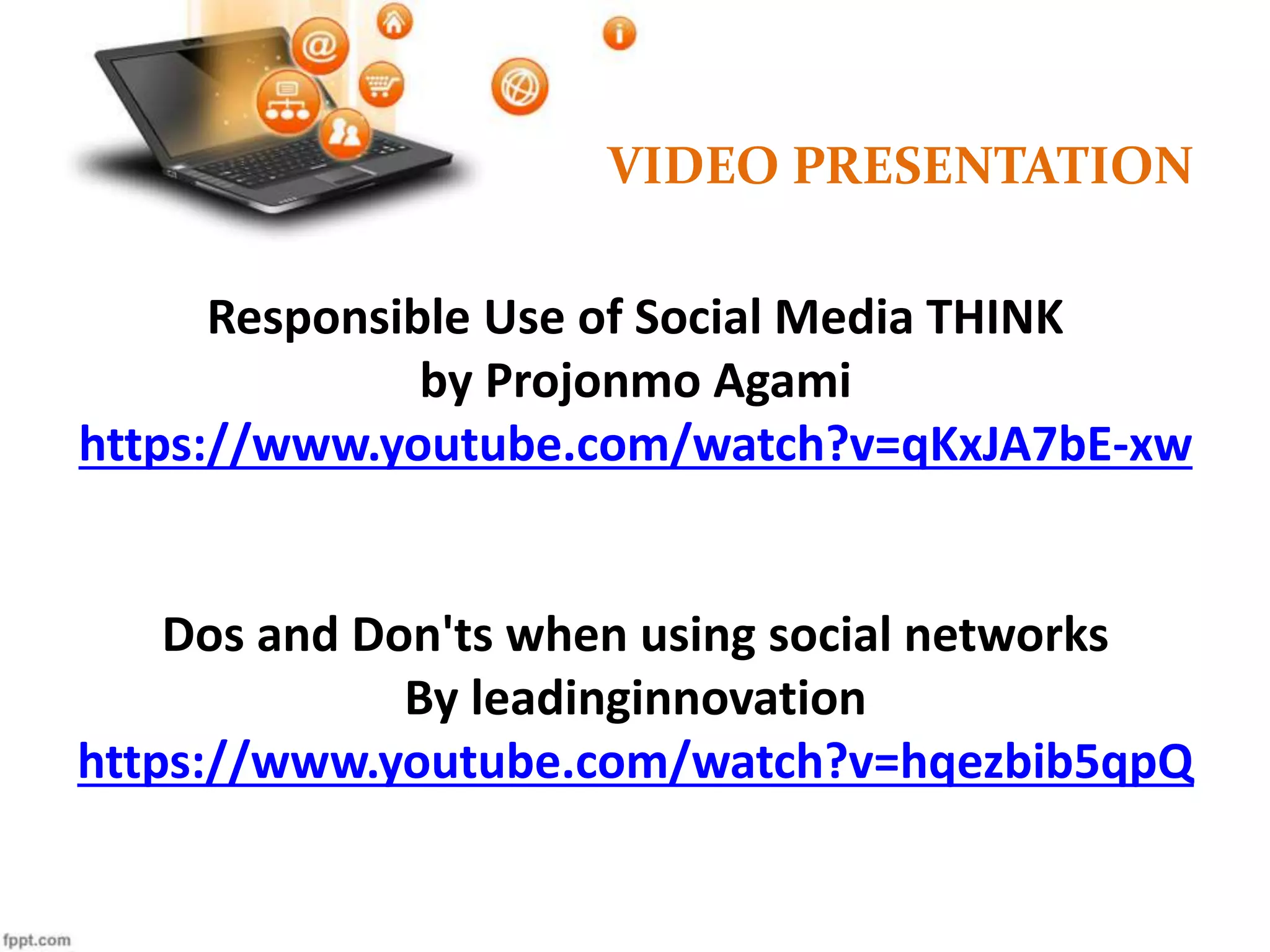 VIDEO PRESENTATION

Responsible Use of Social Media THINK by Projonmo Agami
https://www.youtube.com/watch?v=qKxJA7bE-xw

Dos and Don'ts when using social networks By leadinginnovation
https://www.youtube.com/watch?v=hqezbib5qpQ

fppt.com